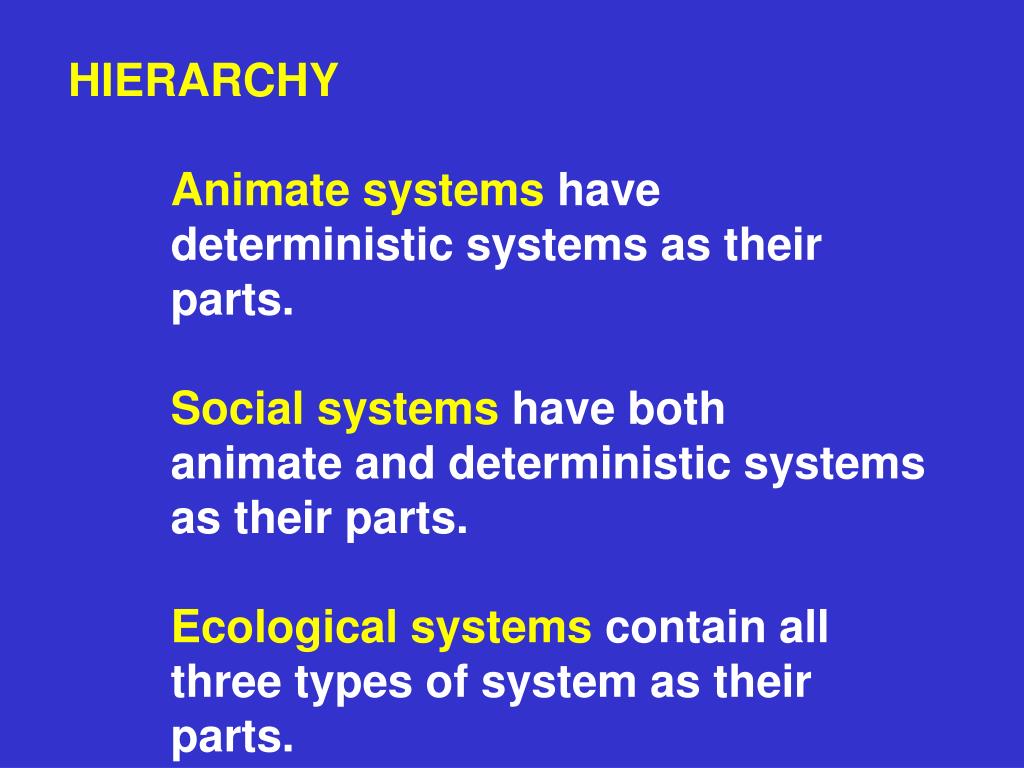 HIERARCHY

Animate systems have deterministic systems as their parts.

Social systems have both animate and deterministic systems as their parts.

Ecological systems contain all three types of system as their parts.